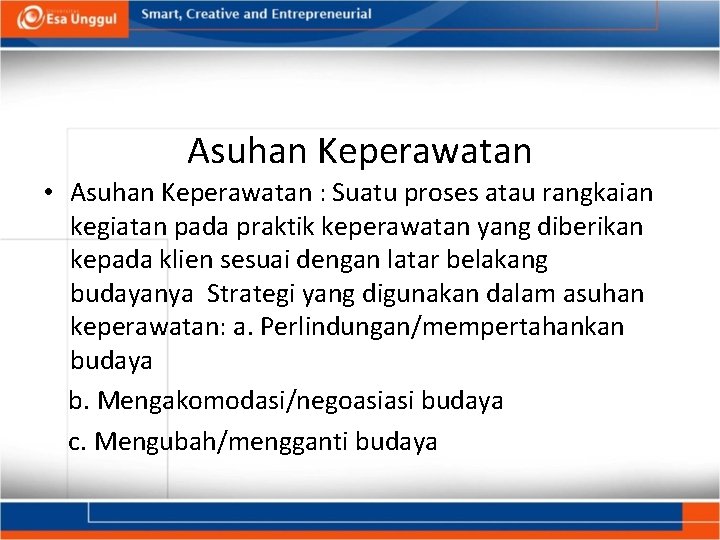 Esa Unggul Smart, Creative and Entrepreneurial

Asuhan Keperawatan

• Asuhan Keperawatan : Suatu proses atau rangkaian kegiatan pada praktik keperawatan yang diberikan kepada klien sesuai dengan latar belakang budayanya  Strategi yang digunakan dalam asuhan keperawatan: a. Perlindungan/mempertahankan budaya

b. Mengakomodasi/negoasiasi budaya

c. Mengubah/mengganti budaya